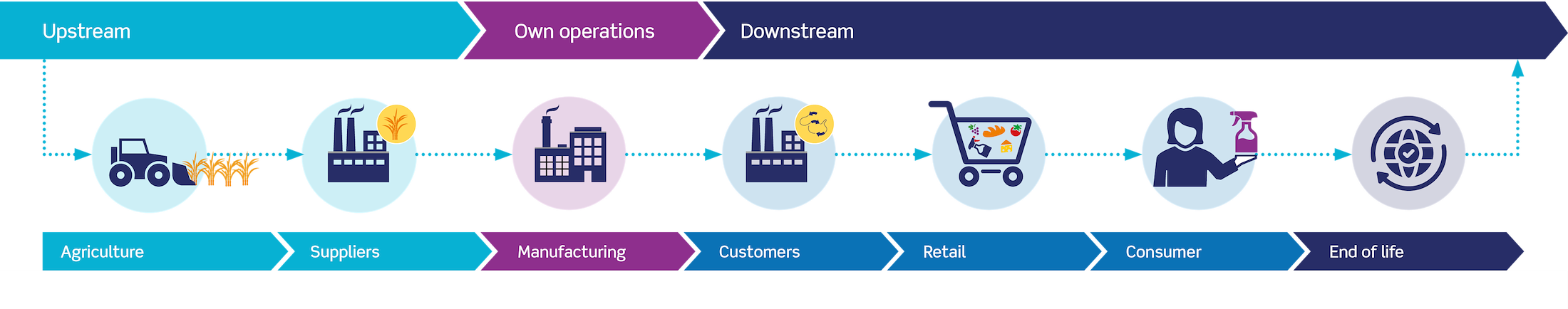 Upstream
Own operations
Downstream

Agriculture
Suppliers
Manufacturing
Customers
Retail
Consumer
End of life